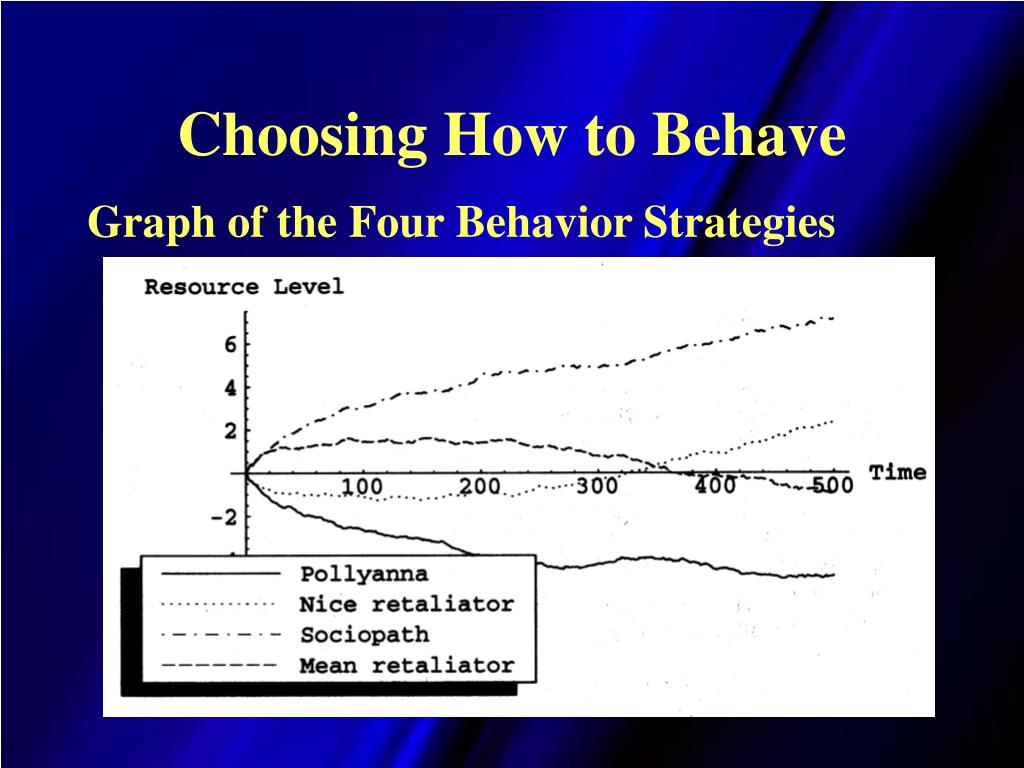 Choosing How to Behave

Graph of the Four Behavior Strategies

Resource Level

6
4
2
-2

100 200 300 400 500 Time

Pollyanna
Nice retaliator
Sociopath
Mean retaliator